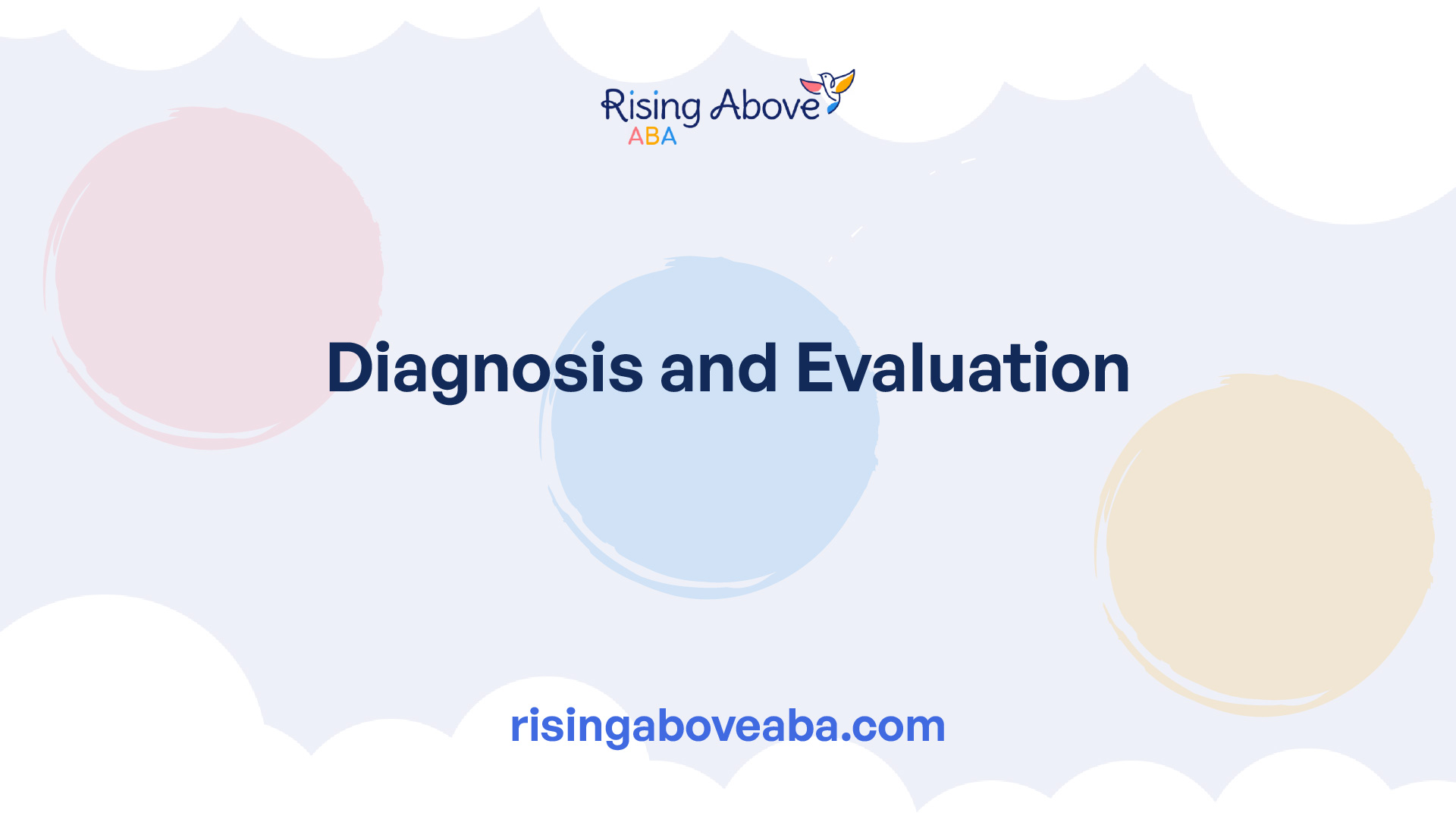 Rising Above
ABA

Diagnosis and Evaluation

risingaboveaba.com